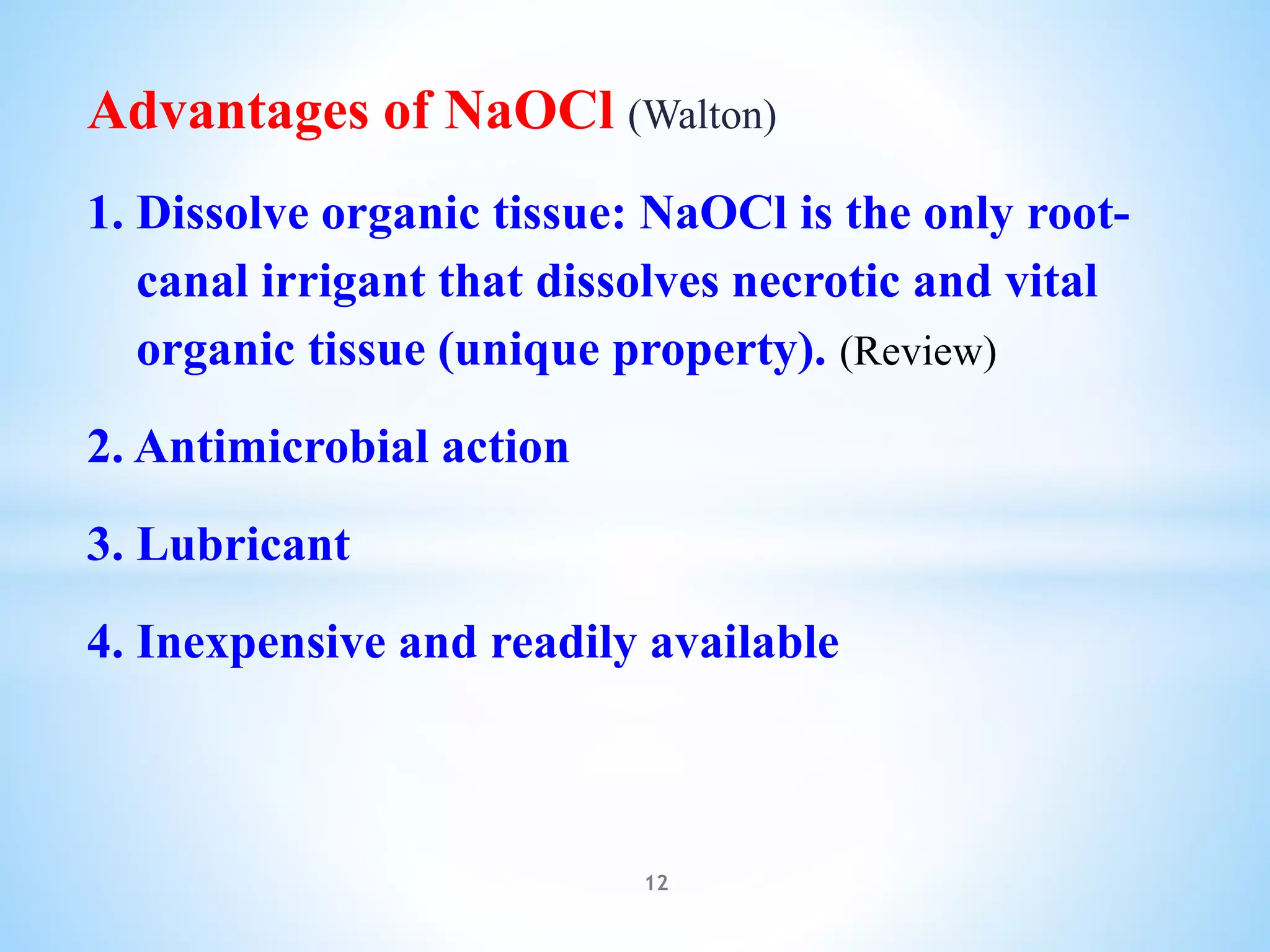 Advantages of NaOCl (Walton)

1. Dissolve organic tissue: NaOCl is the only root-canal irrigant that dissolves necrotic and vital organic tissue (unique property). (Review)

2. Antimicrobial action

3. Lubricant

4. Inexpensive and readily available

12